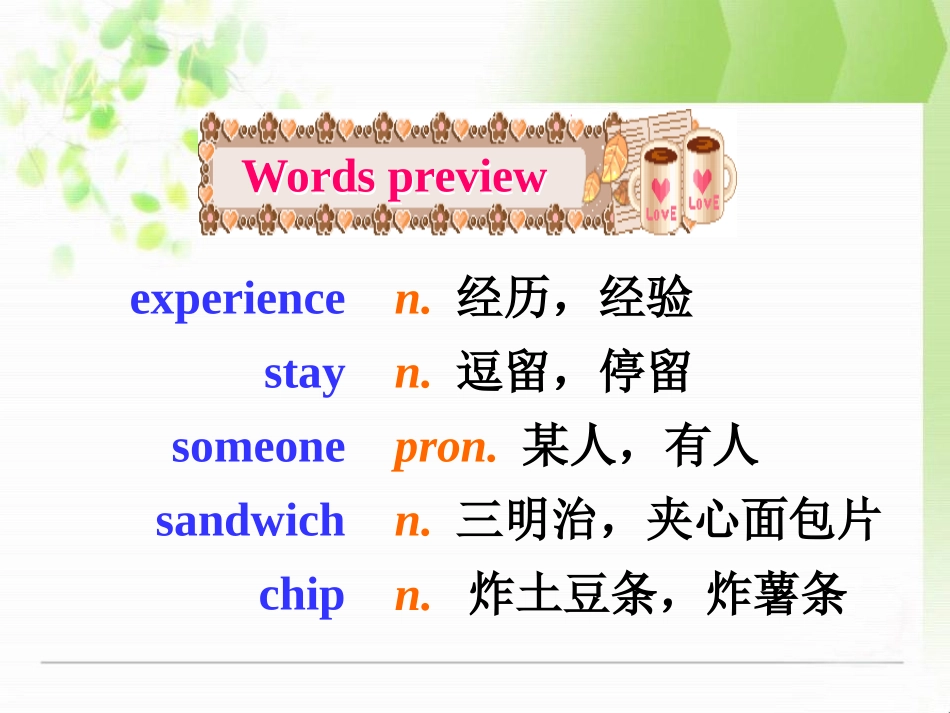 Words preview

LOVE LOVE

experience n. 经历，经验
stay n. 逗留，停留
someone pron. 某人，有人
sandwich n. 三明治，夹心面包片
chip n. 炸土豆条，炸薯条